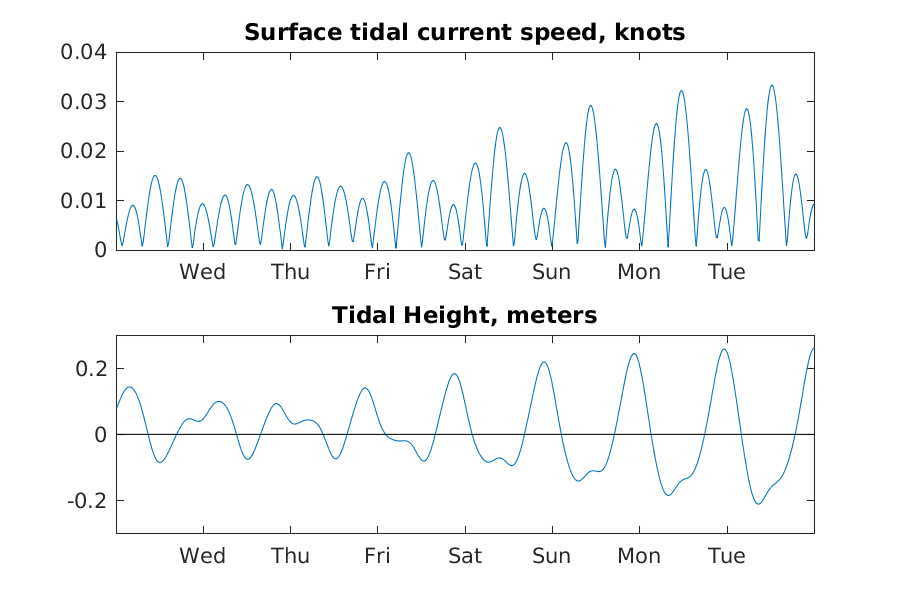 Surface tidal current speed, knots

0.04
0.03
0.02
0.01
0

Wed Thu Fri Sat Sun Mon Tue

Tidal Height, meters

0.2
0
-0.2

Wed Thu Fri Sat Sun Mon Tue